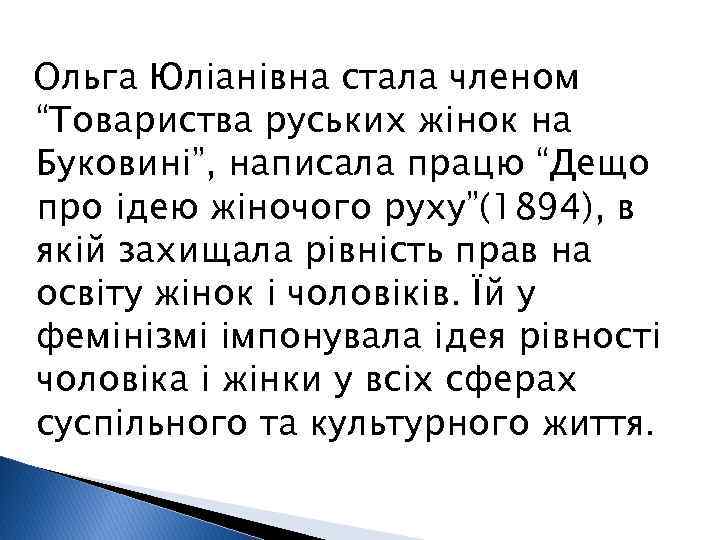 Ольга Юліанівна стала членом “Товариства руських жінок на Буковині”, написала працю “Дещо про ідею жіночого руху”(1894), в якій захищала рівність прав на освіту жінок і чоловіків. Їй у фемінізмі імпонувала ідея рівності чоловіка і жінки у всіх сферах суспільного та культурного життя.